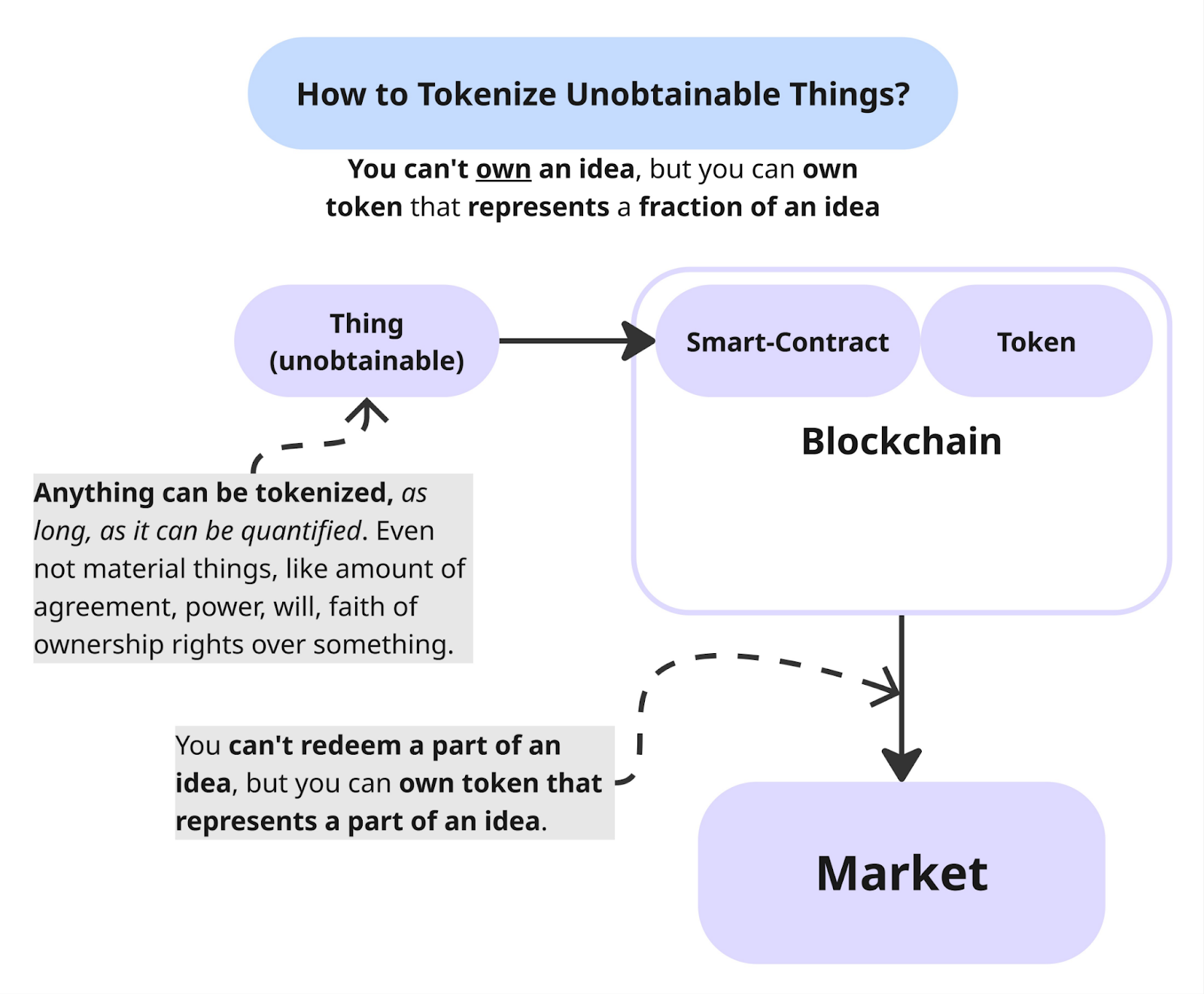 How to Tokenize Unobtainable Things?

You can't own an idea, but you can own token that represents a fraction of an idea

Thing (unobtainable)

Smart-Contract

Token

Blockchain

Anything can be tokenized, as long, as it can be quantified. Even not material things, like amount of agreement, power, will, faith of ownership rights over something.

You can't redeem a part of an idea, but you can own token that represents a part of an idea.

Market